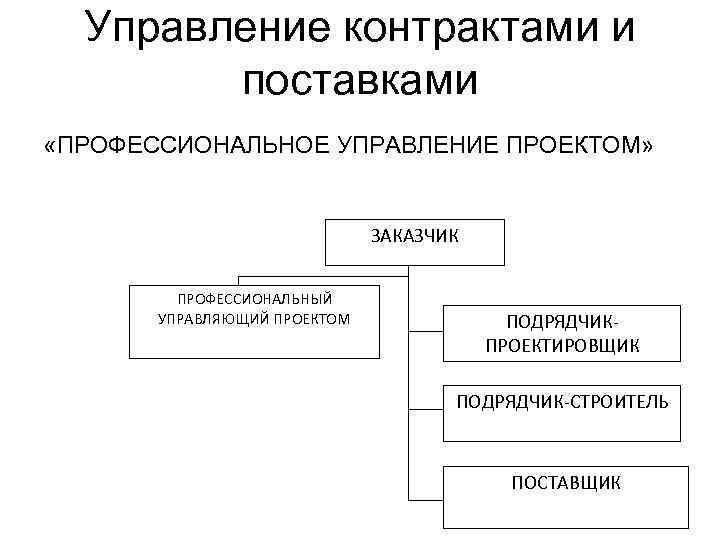 Управление контрактами и поставками

«ПРОФЕССИОНАЛЬНОЕ УПРАВЛЕНИЕ ПРОЕКТОМ»

ЗАКАЗЧИК

ПРОФЕССИОНАЛЬНЫЙ УПРАВЛЯЮЩИЙ ПРОЕКТОМ

ПОДРЯДЧИК-ПРОЕКТИРОВЩИК

ПОДРЯДЧИК-СТРОИТЕЛЬ

ПОСТАВЩИК